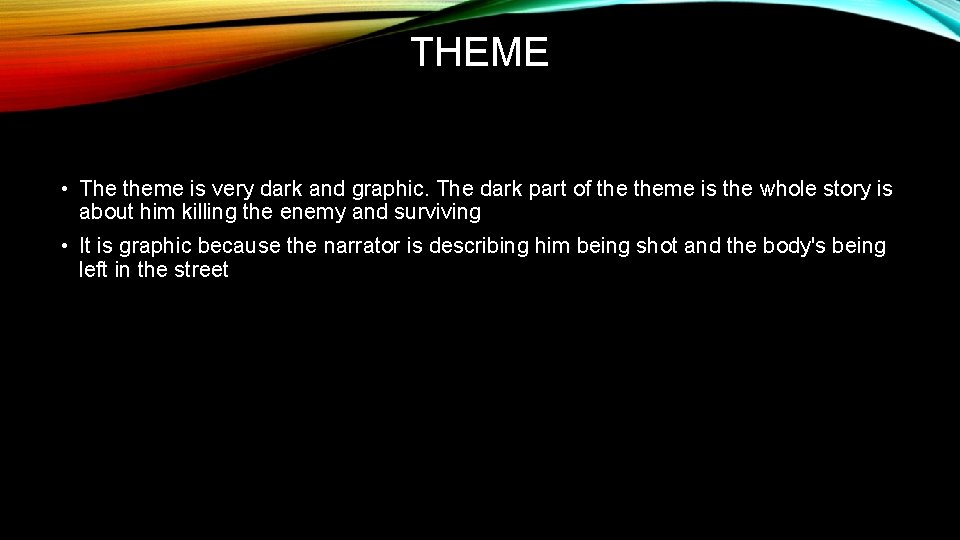 THEME

• The theme is very dark and graphic. The dark part of the theme is the whole story is about him killing the enemy and surviving

• It is graphic because the narrator is describing him being shot and the body's being left in the street